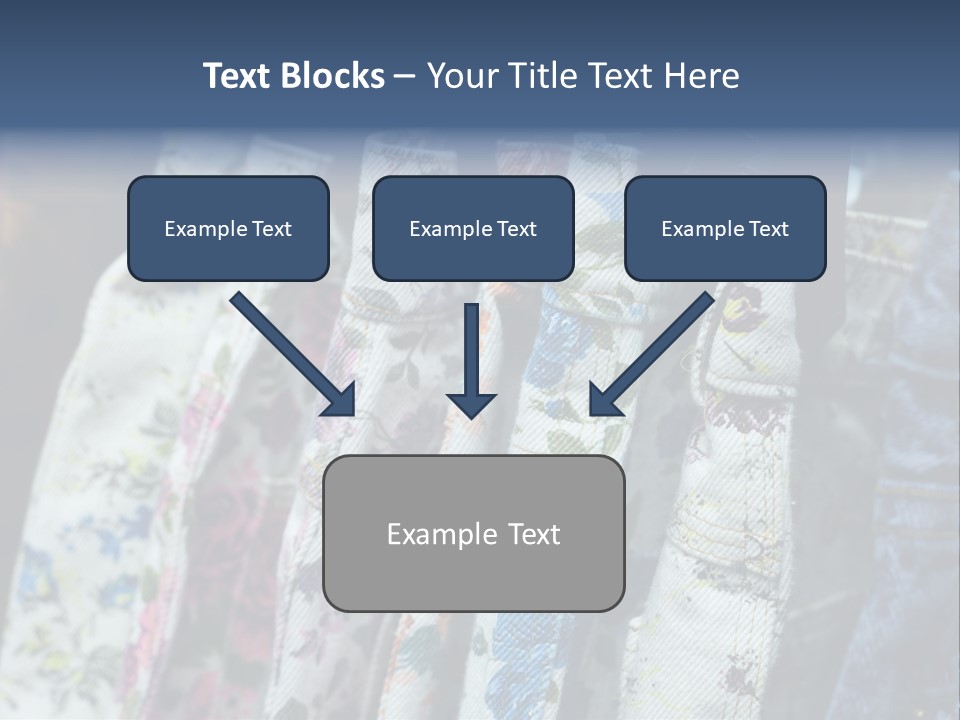 Text Blocks – Your Title Text Here

Example Text

Example Text

Example Text

Example Text